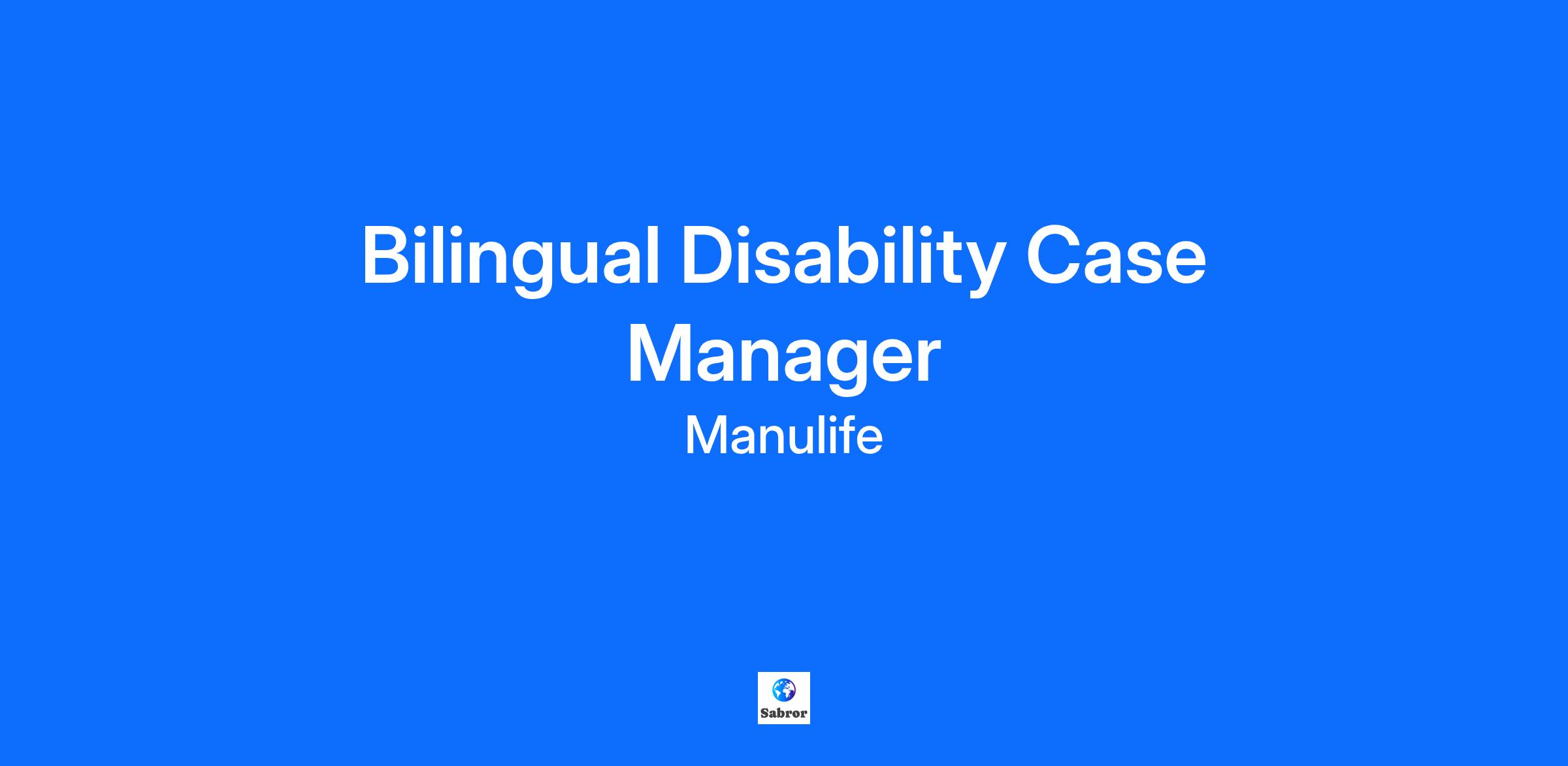 Bilingual Disability Case Manager

Manulife

Sabror